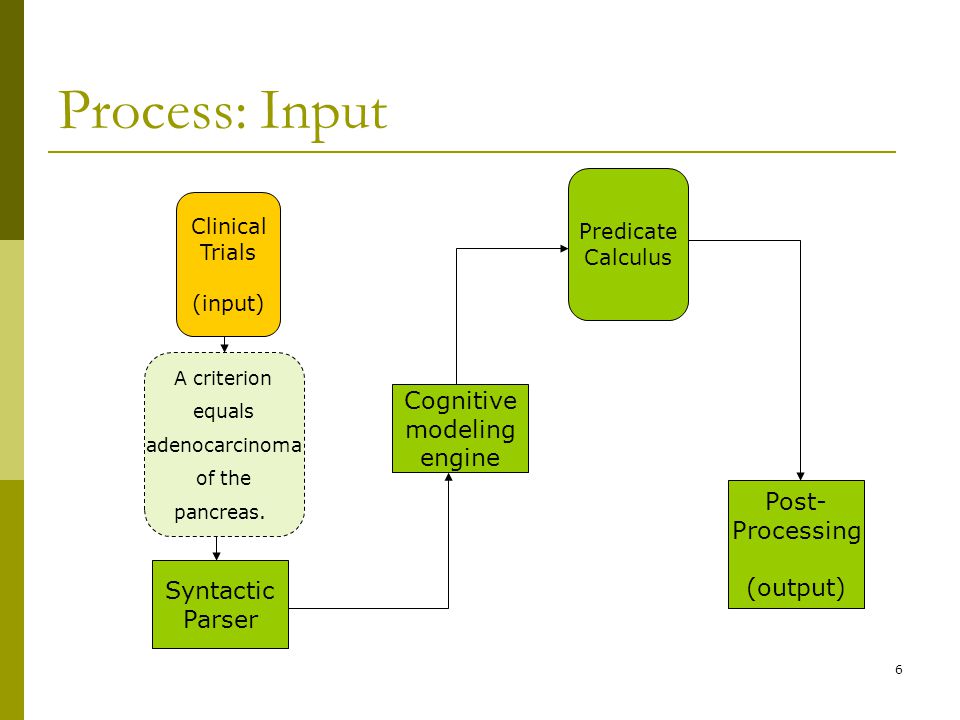 Process: Input

Clinical Trials

(input)

A criterion equals adenocarcinoma of the pancreas.

Syntactic Parser

Cognitive modeling engine

Predicate Calculus

Post-Processing

(output)

6